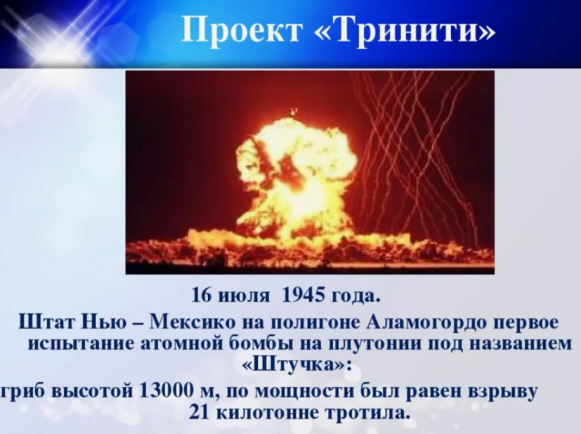 Проект «Тринити»

16 июля 1945 года.

Штат Нью – Мексико на полигоне Аламогордо первое испытание атомной бомбы на плутонии под названием «Штучка»:

гриб высотой 13000 м, по мощности был равен взрыву 21 килотонне тротила.